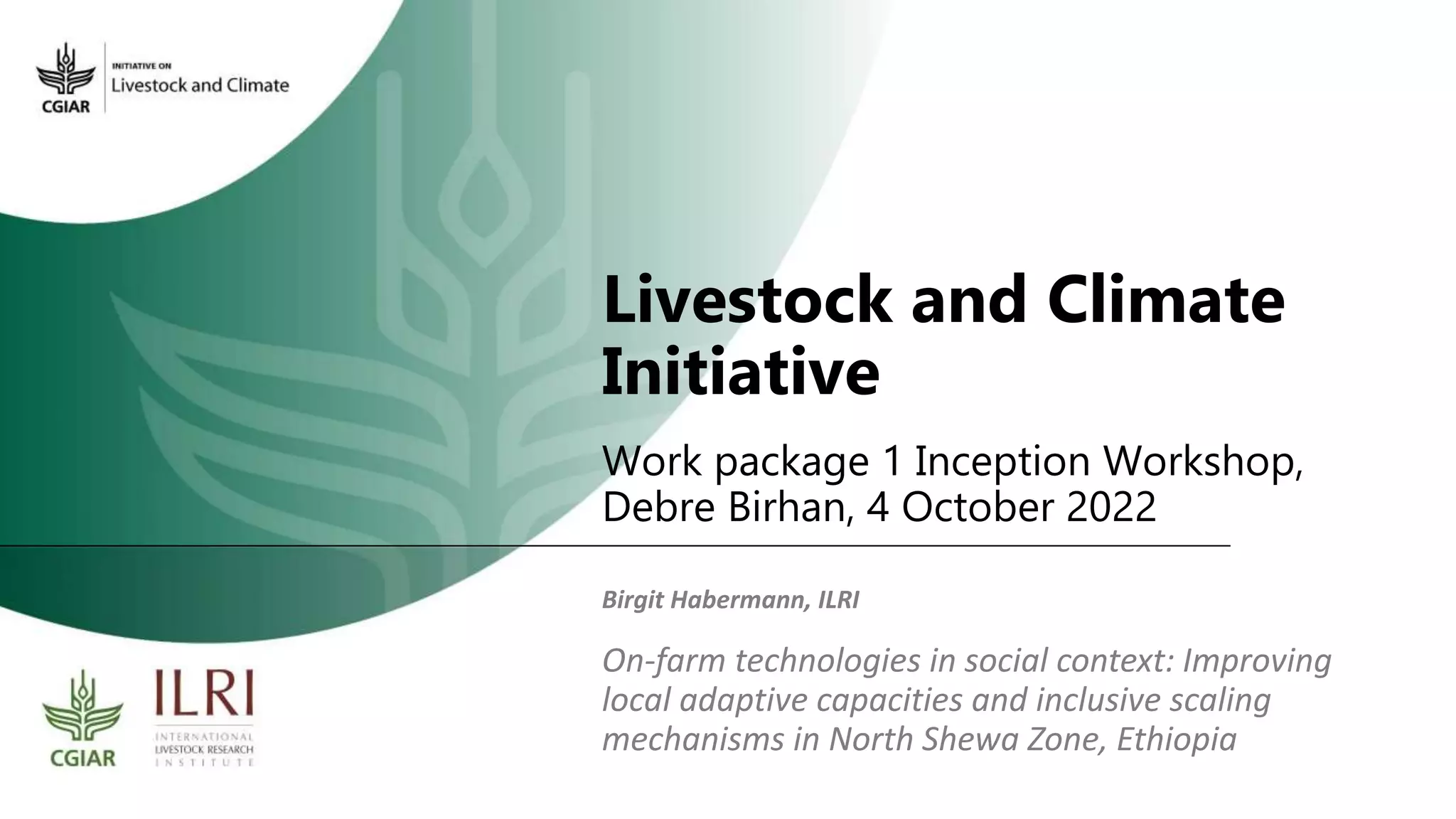 CGIAR
INITIATIVE ON
Livestock and Climate

Livestock and Climate Initiative

Work package 1 Inception Workshop, Debre Birhan, 4 October 2022

Birgit Habermann, ILRI

On-farm technologies in social context: Improving local adaptive capacities and inclusive scaling mechanisms in North Shewa Zone, Ethiopia

CGIAR

ILRI
INTERNATIONAL LIVESTOCK RESEARCH INSTITUTE